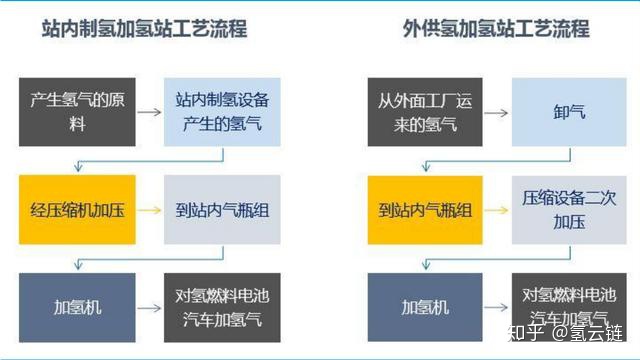 站内制氢加氢站工艺流程

产生氢气的原料

站内制氢设备产生的氢气

经压缩机加压

到站内气瓶组

加氢机

对氢燃料电池汽车加氢气

外供氢加氢站工艺流程

从外面工厂运来的氢气

卸气

到站内气瓶组

压缩设备二次加压

加氢机

对氢燃料电池汽车加氢气

知乎 @氢云链